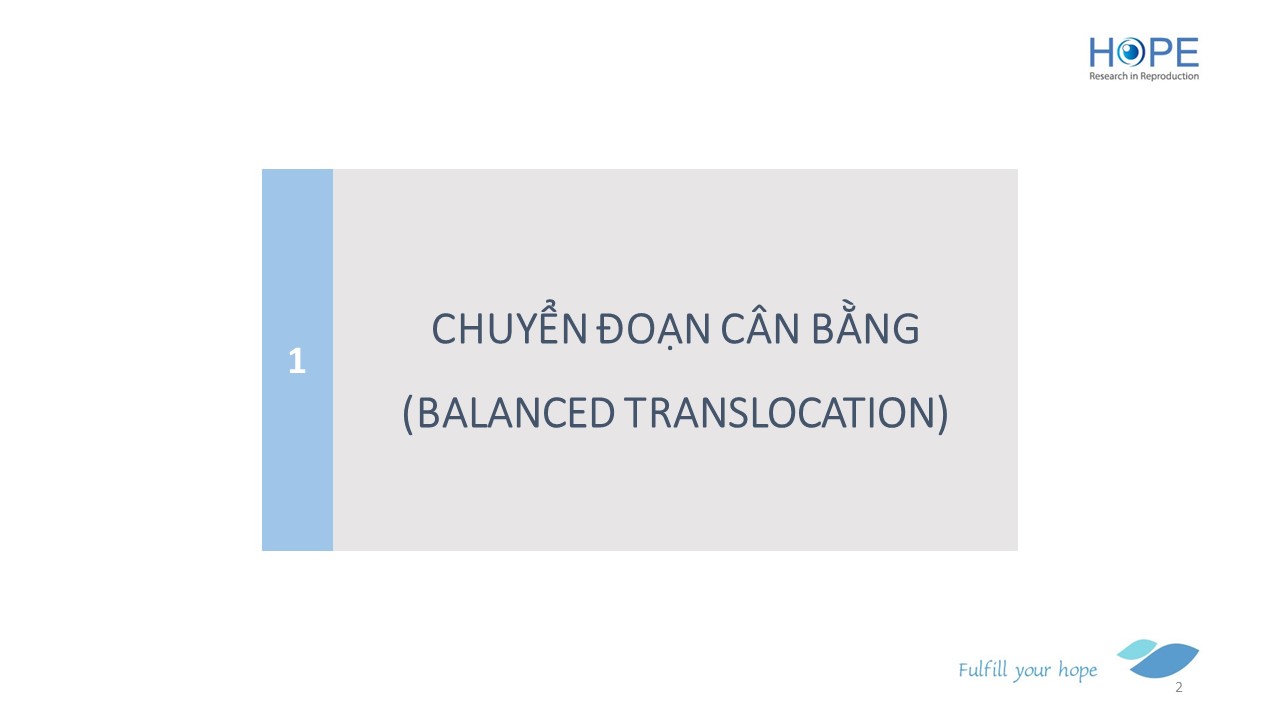 HOPE
Research in Reproduction

1

CHUYỂN ĐOẠN CÂN BẰNG
(BALANCED TRANSLOCATION)

Fulfill your hope

2